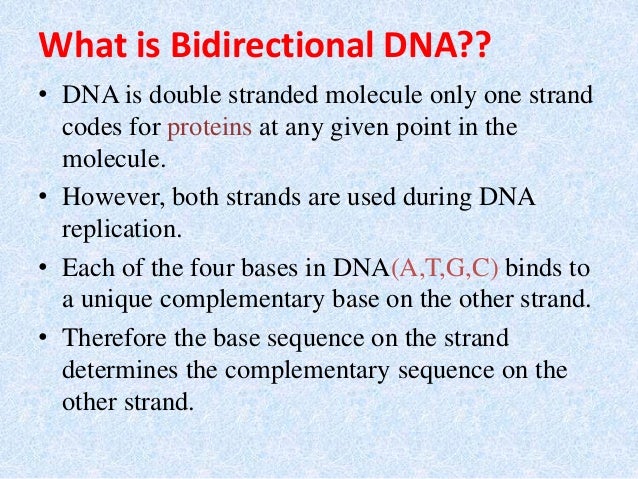 What is Bidirectional DNA??

• DNA is double stranded molecule only one strand codes for proteins at any given point in the molecule.

• However, both strands are used during DNA replication.

• Each of the four bases in DNA(A,T,G,C) binds to a unique complementary base on the other strand.

• Therefore the base sequence on the strand determines the complementary sequence on the other strand.